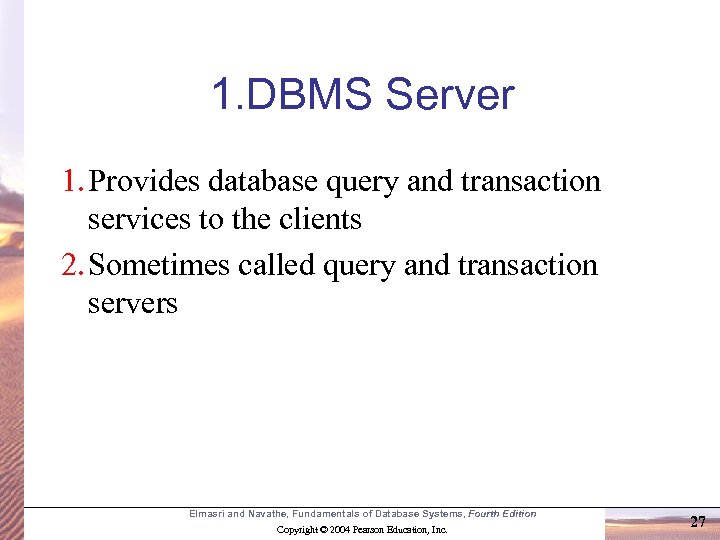 1.DBMS Server

1. Provides database query and transaction services to the clients

2. Sometimes called query and transaction servers

Elmasri and Navathe, Fundamentals of Database Systems, Fourth Edition

Copyright © 2004 Pearson Education, Inc.

27